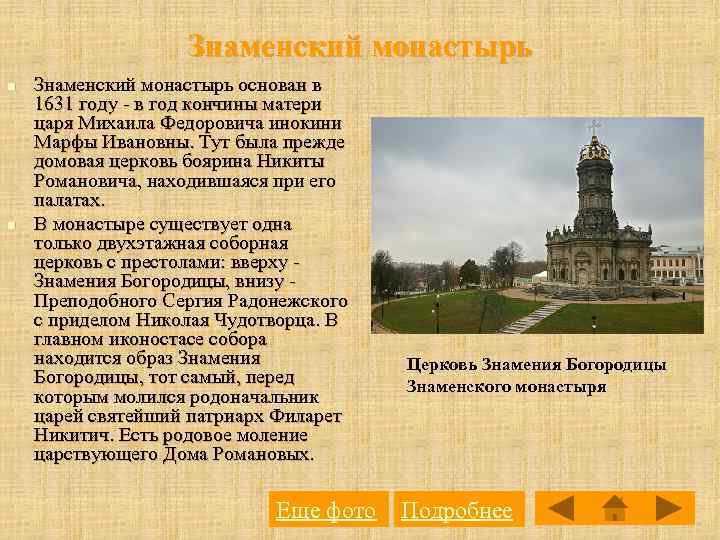 Знаменский монастырь

Знаменский монастырь основан в 1631 году - в год кончины матери царя Михаила Федоровича инокини Марфы Ивановны. Тут была прежде домовая церковь боярина Никиты Романовича, находившаяся при его палатах.

В монастыре существует одна только двухэтажная соборная церковь с престолами: вверху - Знамения Богородицы, внизу - Преподобного Сергия Радонежского с приделом Николая Чудотворца. В главном иконостасе собора находится образ Знамения Богородицы, тот самый, перед которым молился родоначальник царей святейший патриарх Филарет Никитич. Есть родовое моление царствующего Дома Романовых.

Церковь Знамения Богородицы Знаменского монастыря

Еще фото

Подробнее